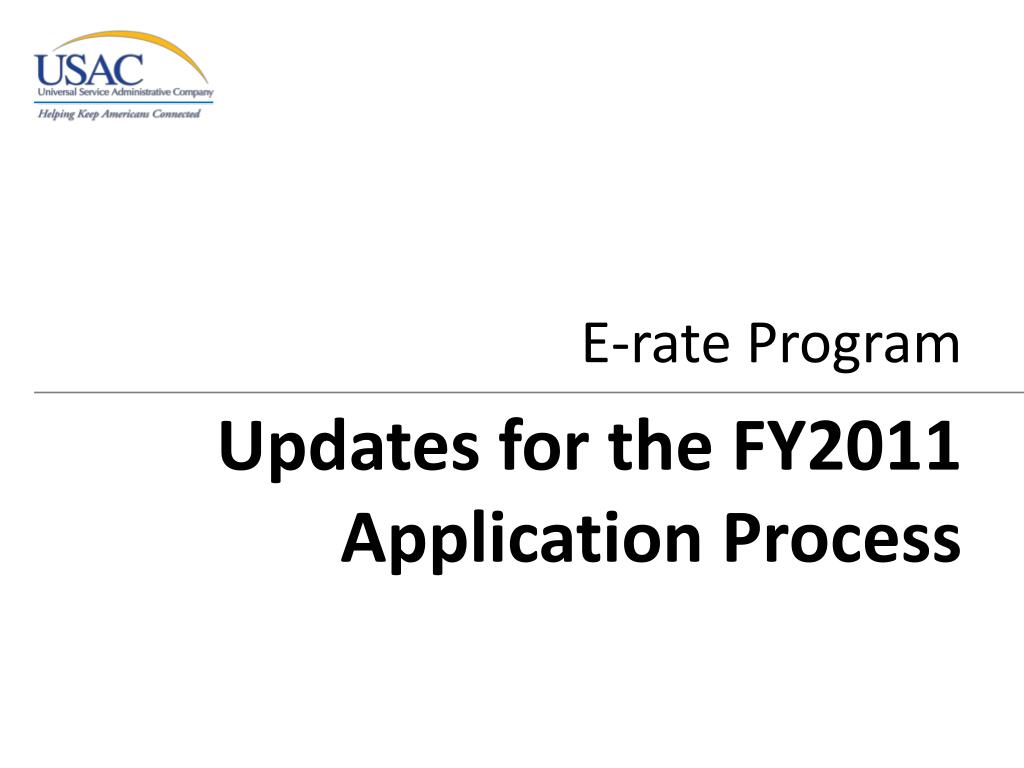 USAC
Universal Service Administrative Company
Helping Keep Americans Connected

E-rate Program

Updates for the FY2011 Application Process